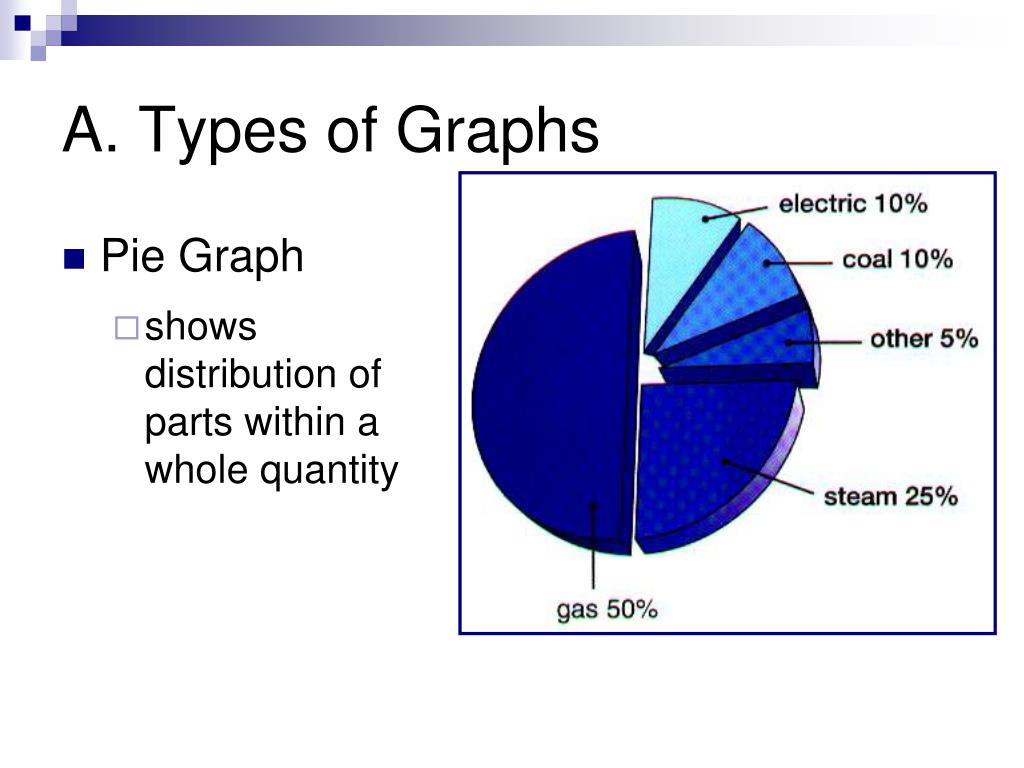 A. Types of Graphs

Pie Graph

shows distribution of parts within a whole quantity

electric 10%
coal 10%
other 5%
steam 25%
gas 50%